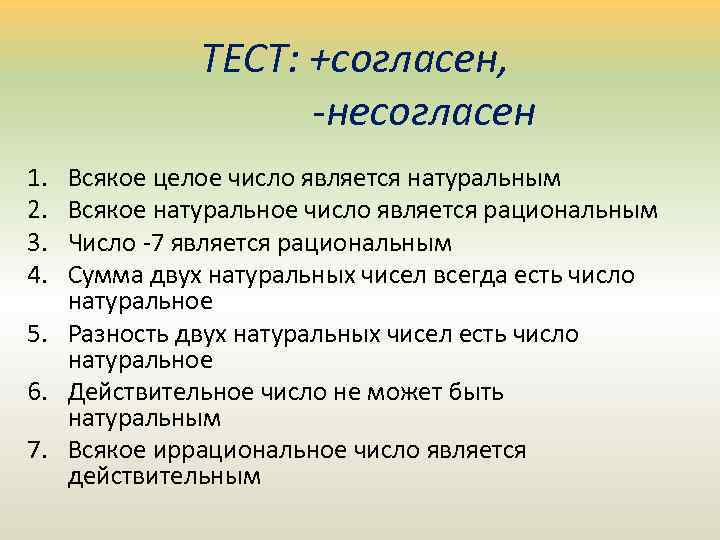 ТЕСТ: +согласен,
-несогласен

1. Всякое целое число является натуральным
2. Всякое натуральное число является рациональным
3. Число -7 является рациональным
4. Сумма двух натуральных чисел всегда есть число натуральное
5. Разность двух натуральных чисел есть число натуральное
6. Действительное число не может быть натуральным
7. Всякое иррациональное число является действительным